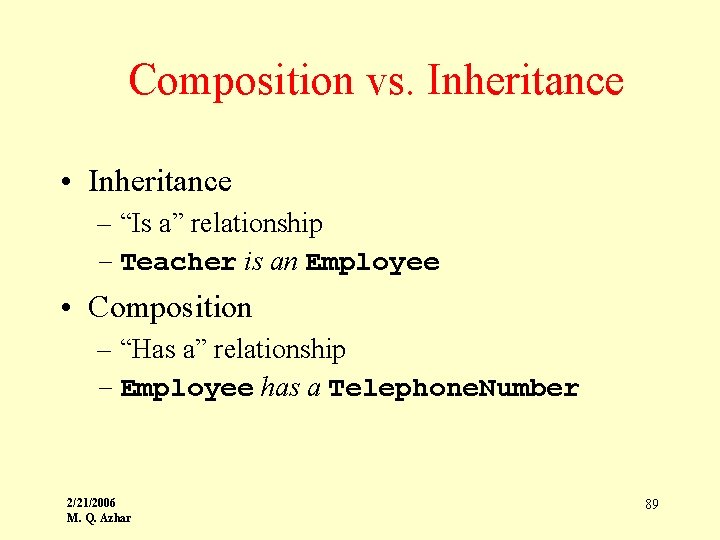 Composition vs. Inheritance

• Inheritance
– “Is a” relationship
– Teacher is an Employee

• Composition
– “Has a” relationship
– Employee has a TelephoneNumber

2/21/2006
M. Q. Azhar

89